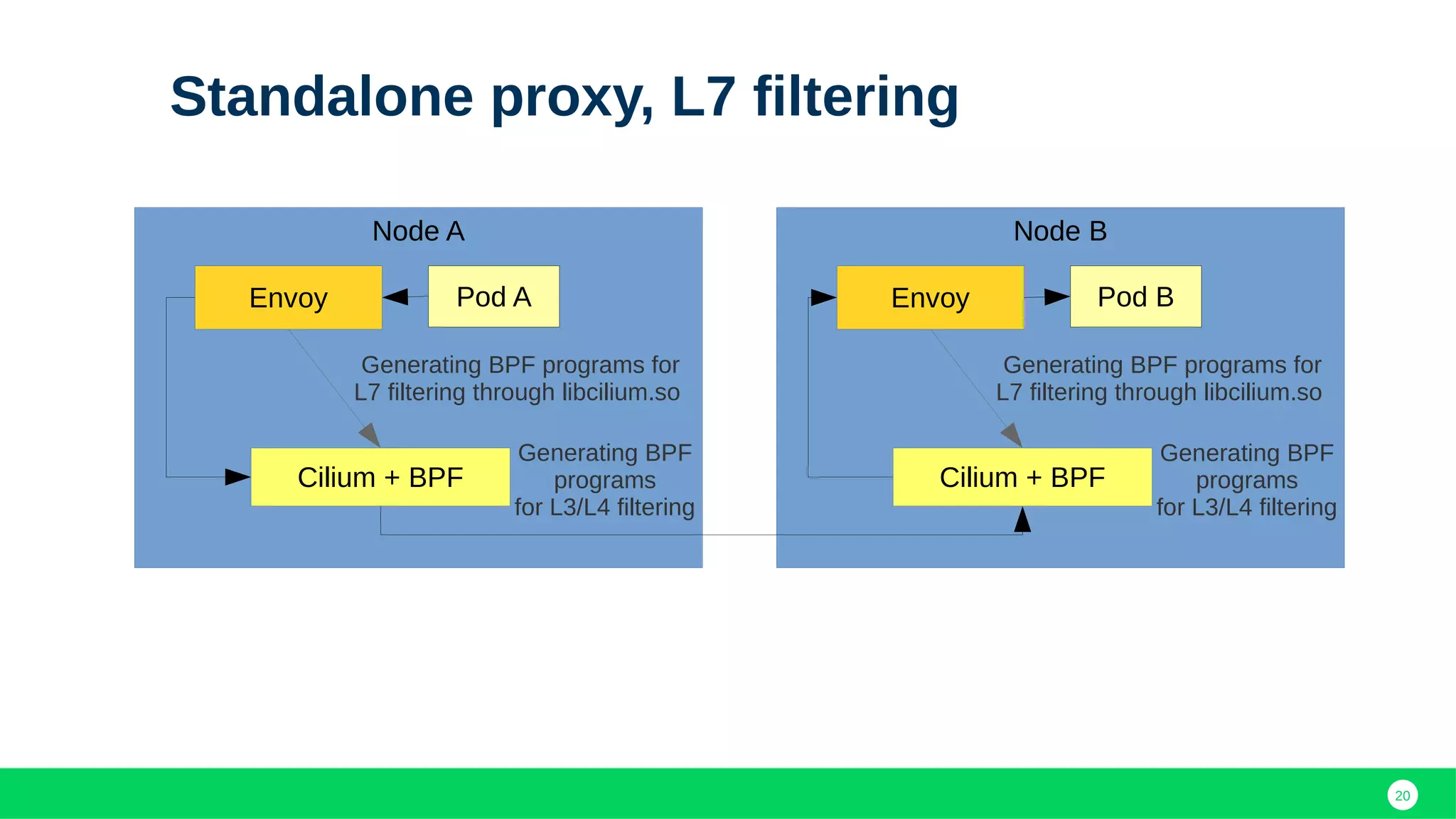 Standalone proxy, L7 filtering

Node A

Envoy

Pod A

Generating BPF programs for L7 filtering through libcilium.so

Cilium + BPF

Generating BPF programs for L3/L4 filtering

Node B

Envoy

Pod B

Generating BPF programs for L7 filtering through libcilium.so

Cilium + BPF

Generating BPF programs for L3/L4 filtering

20